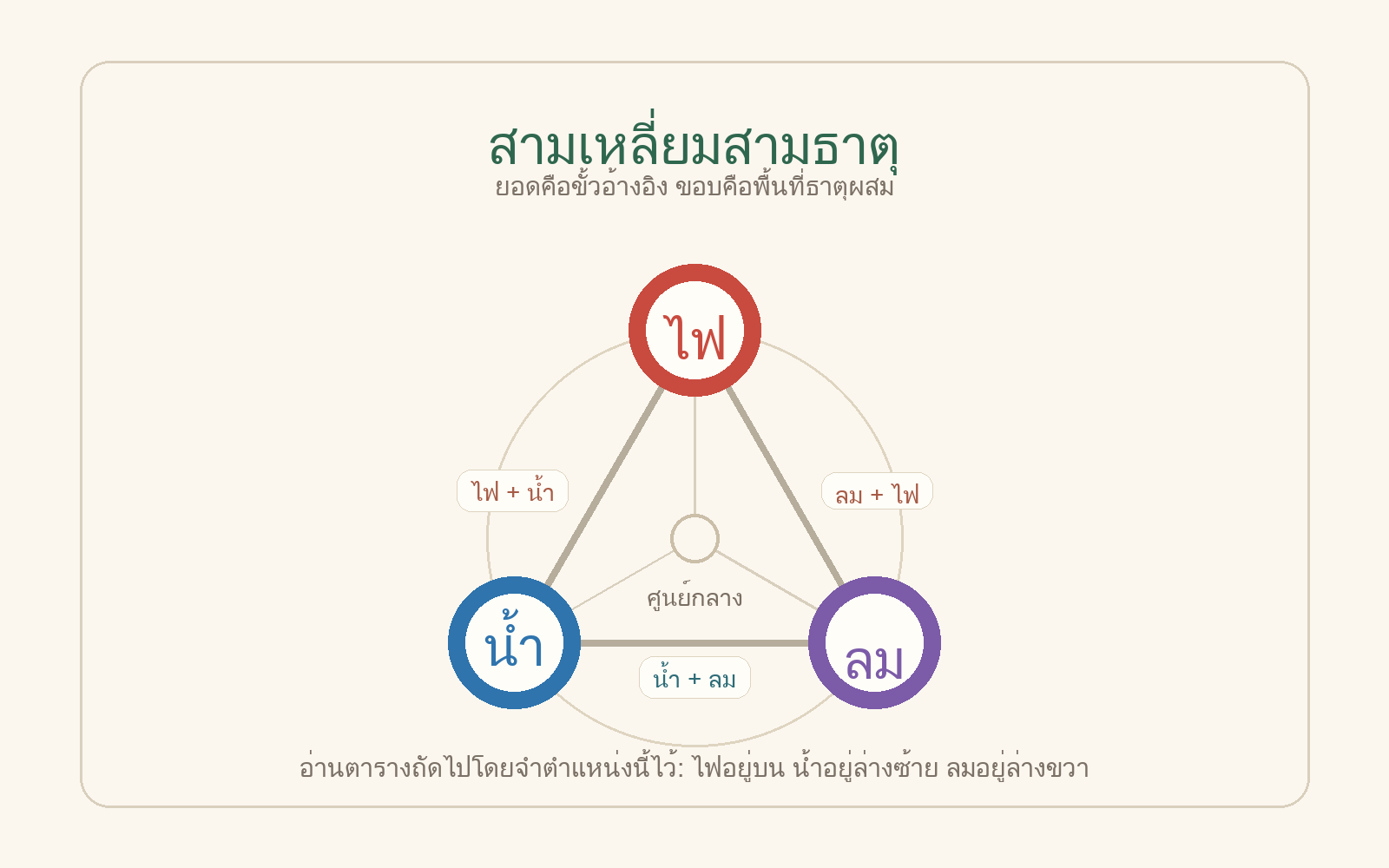 สามเหลี่ยมสามธาตุ
ยอดคือขั้วอ้างอิง ขอบคือพื้นที่ธาตุผสม

ไฟ

ไฟ + น้ำ

ลม + ไฟ

ศูนย์กลาง

น้ำ

ลม

น้ำ + ลม

อ่านตารางถัดไปโดยจำตำแหน่งนี้ไว้: ไฟอยู่บน น้ำอยู่ล่างซ้าย ลมอยู่ล่างขวา